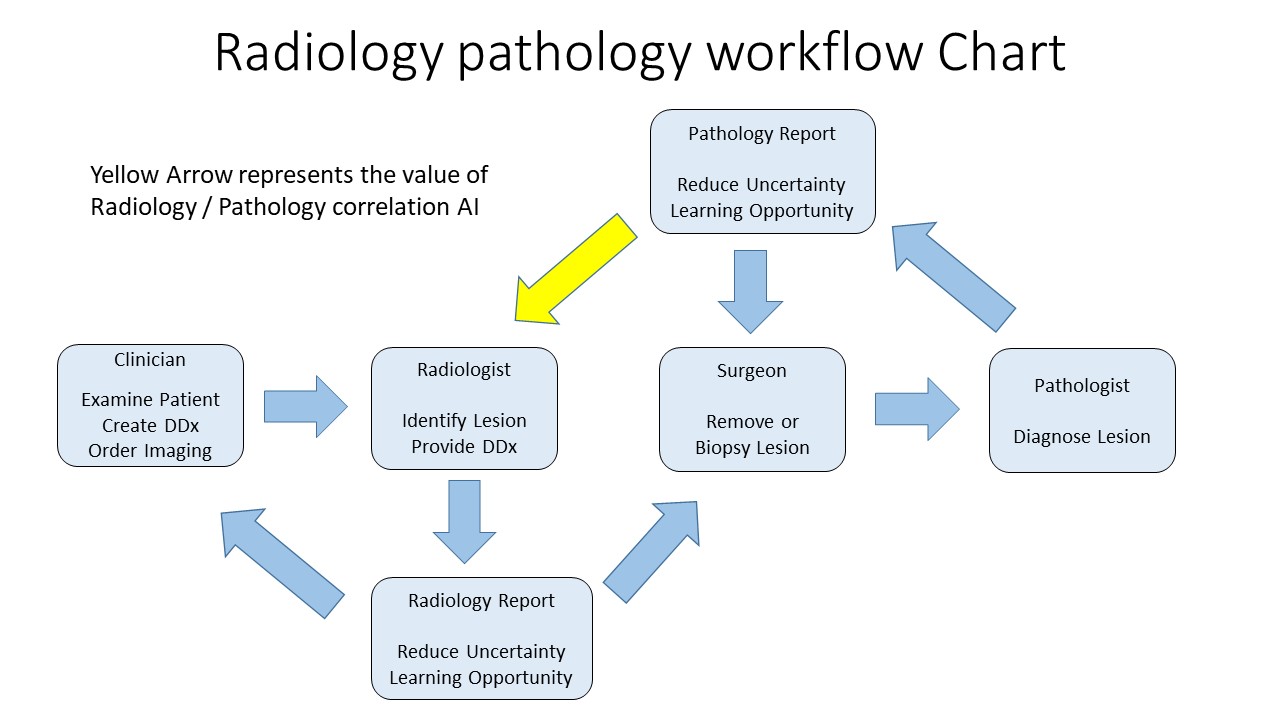 Radiology pathology workflow Chart

Yellow Arrow represents the value of Radiology / Pathology correlation AI

Pathology Report

Reduce Uncertainty
Learning Opportunity

Clinician

Examine Patient
Create DDx
Order Imaging

Radiologist

Identify Lesion
Provide DDx

Surgeon

Remove or
Biopsy Lesion

Pathologist

Diagnose Lesion

Radiology Report

Reduce Uncertainty
Learning Opportunity